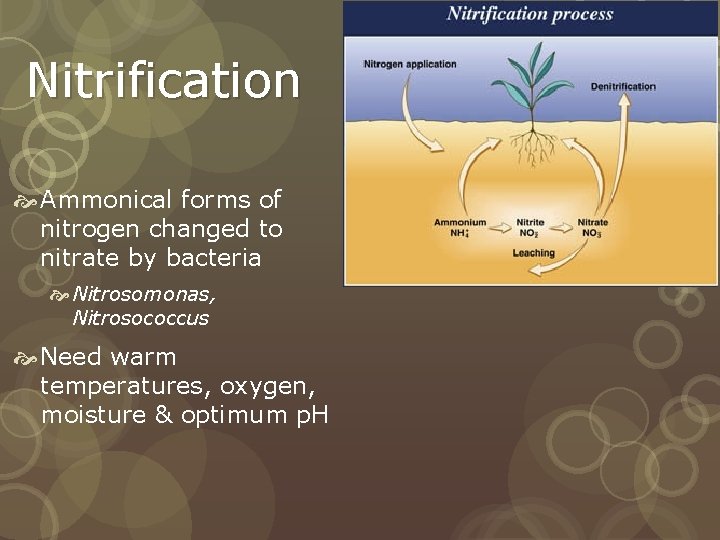 Nitrification

Ammonical forms of nitrogen changed to nitrate by bacteria

Nitrosomonas, Nitrosococcus

Need warm temperatures, oxygen, moisture & optimum pH

Nitrification process

Nitrogen application

Denitrification

Ammonium $NH_4^+$

Nitrite $NO_2^-$

Nitrate $NO_3^-$

Leaching